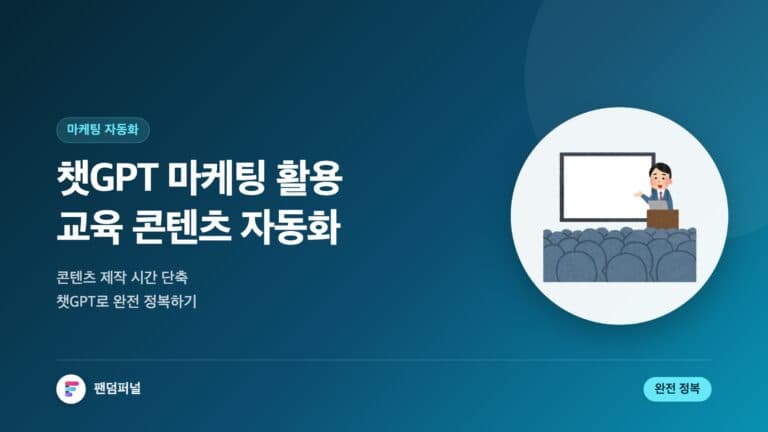 마케팅 자동화

챗GPT 마케팅 활용
교육 콘텐츠 자동화

콘텐츠 제작 시간 단축
챗GPT로 완전 정복하기

팬덤퍼널

완전 정복